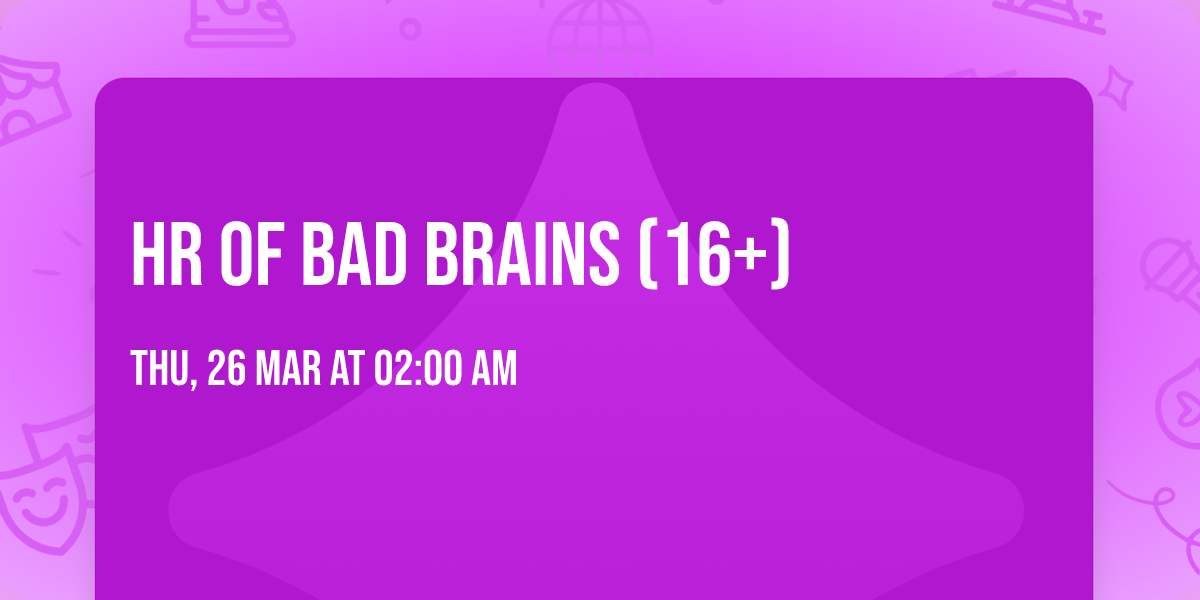 HR OF BAD BRAINS (16+)

THU, 26 MAR AT 02:00 AM